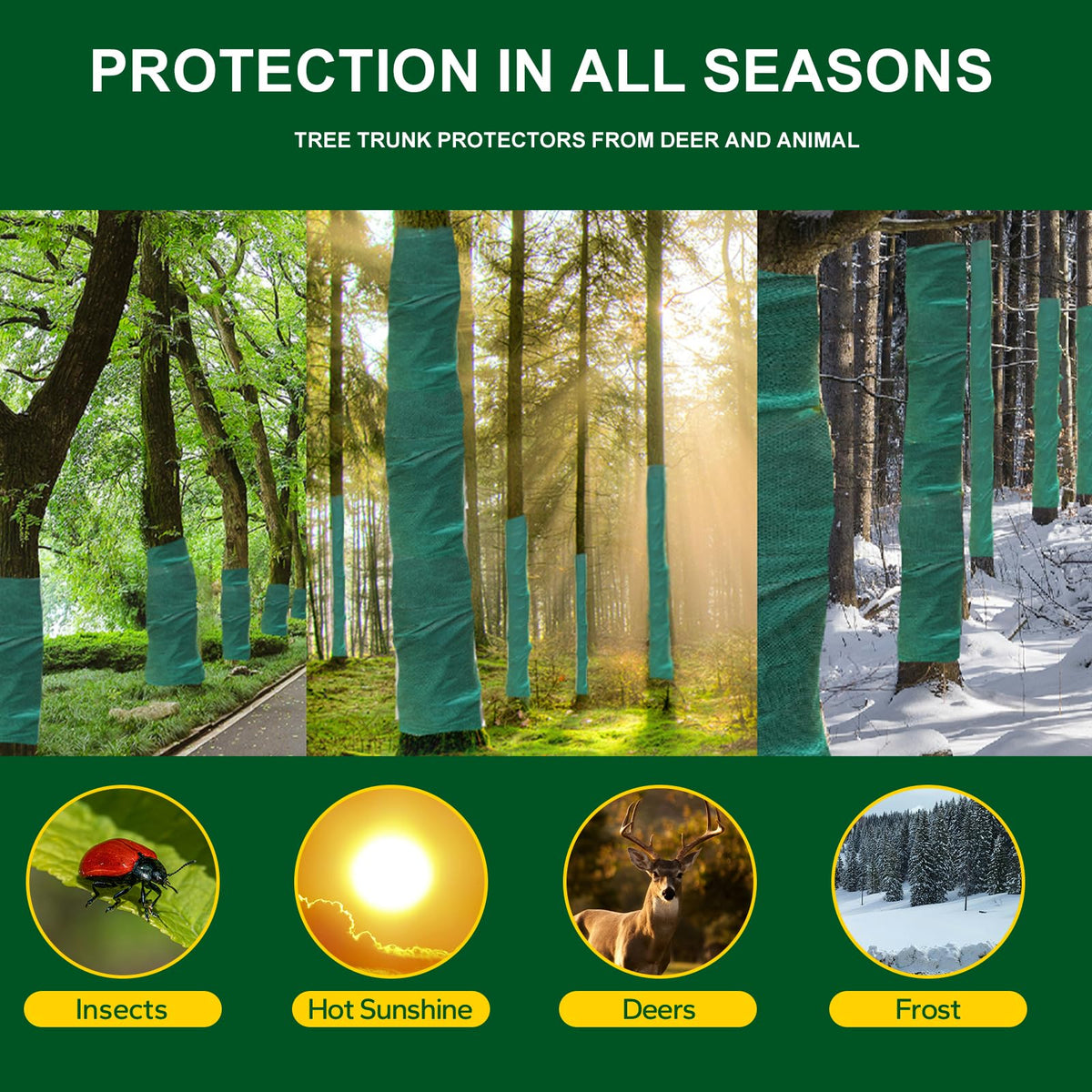 PROTECTION IN ALL SEASONS

TREE TRUNK PROTECTORS FROM DEER AND ANIMAL

Insects

Hot Sunshine

Deers

Frost